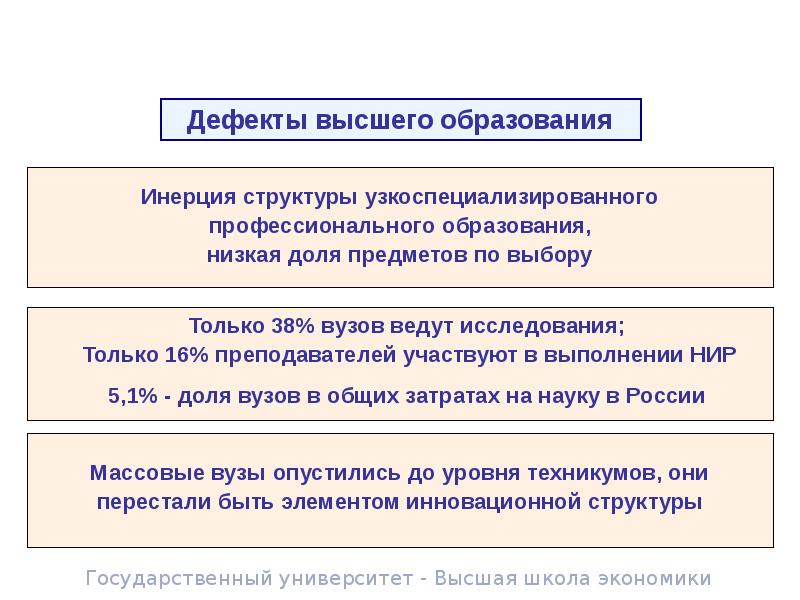 Дефекты высшего образования

Инерция структуры узкоспециализированного профессионального образования, низкая доля предметов по выбору

Только 38% вузов ведут исследования;
Только 16% преподавателей участвуют в выполнении НИР

5,1% - доля вузов в общих затратах на науку в России

Массовые вузы опустились до уровня техникумов, они перестали быть элементом инновационной структуры

Государственный университет - Высшая школа экономики